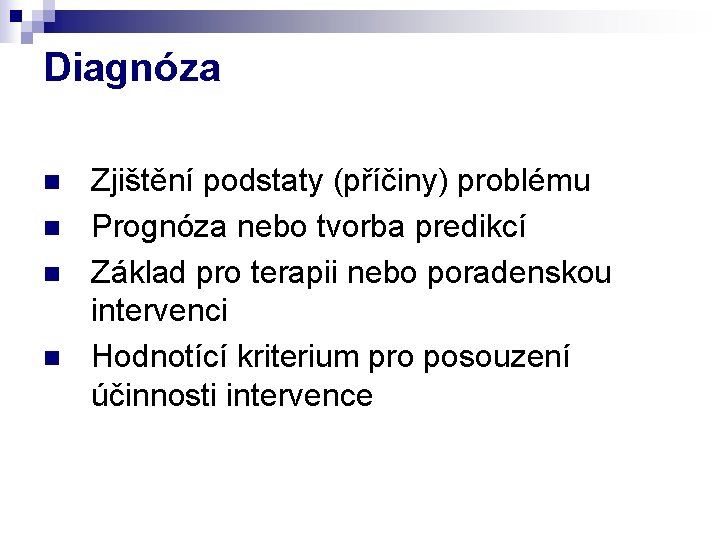 Diagnóza

- Zjištění podstaty (příčiny) problému
- Prognóza nebo tvorba predikcí
- Základ pro terapii nebo poradenskou intervenci
- Hodnotící kriterium pro posouzení účinnosti intervence